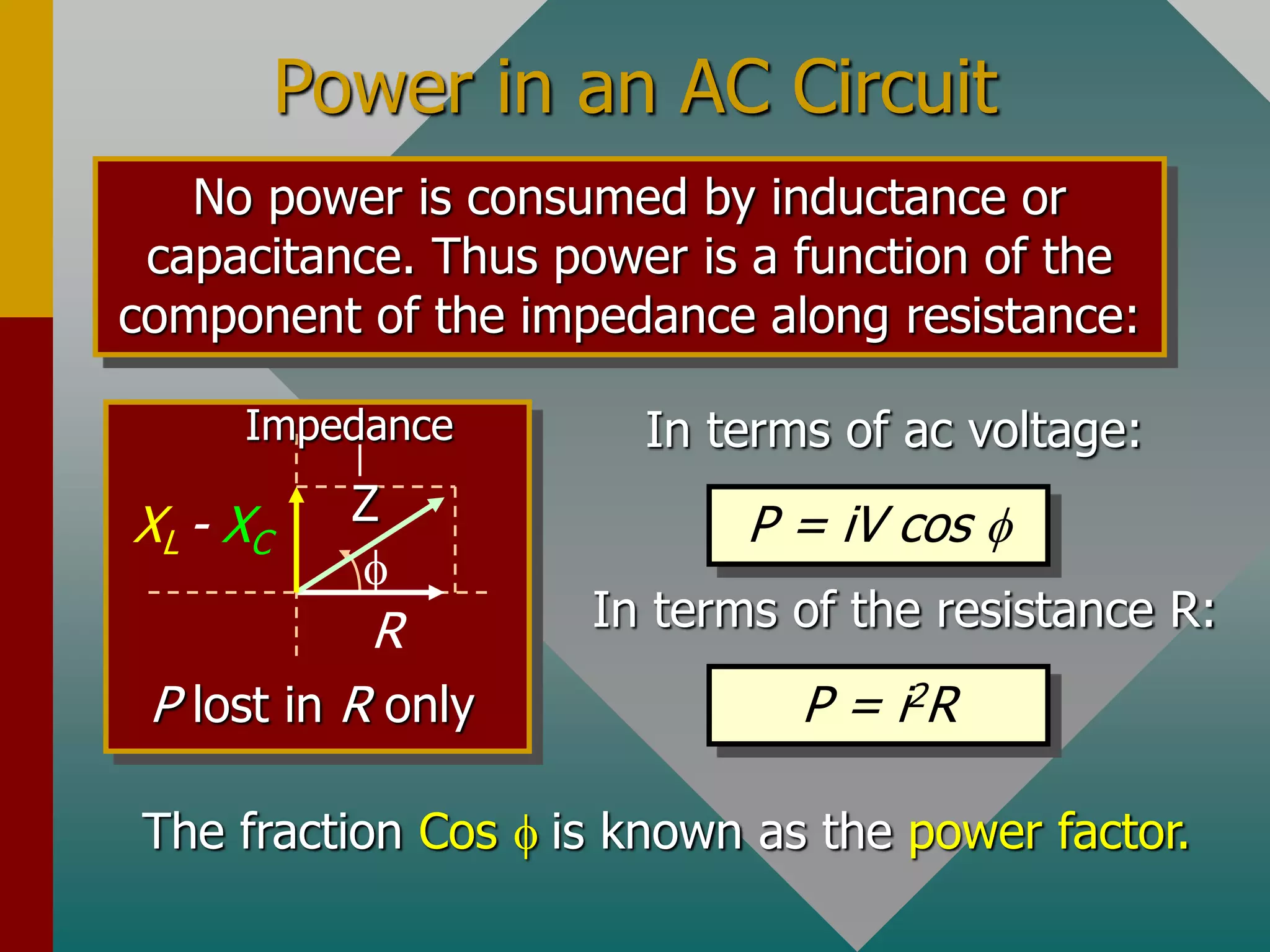 Power in an AC Circuit

No power is consumed by inductance or capacitance. Thus power is a function of the component of the impedance along resistance:

Impedance

$X_L - X_C$

Z

$\phi$

R

P lost in R only

In terms of ac voltage:

$P = iV \cos \phi$

In terms of the resistance R:

$P = i^2R$

The fraction Cos $\phi$ is known as the power factor.